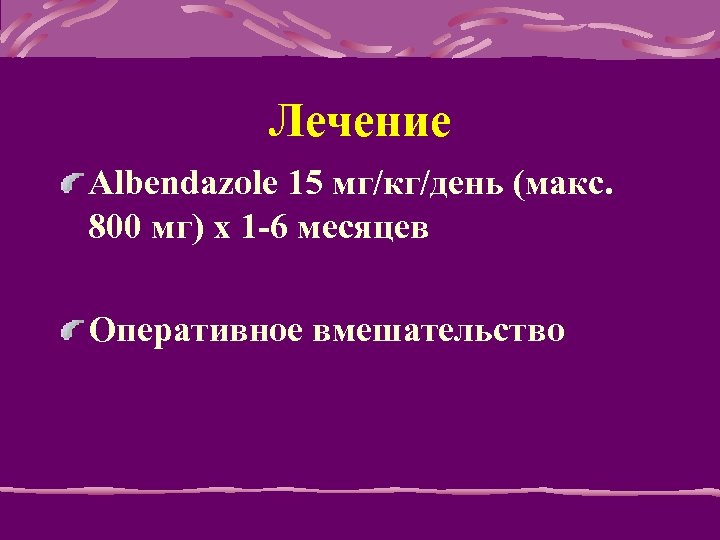 Лечение

Albendazole 15 мг/кг/день (макс. 800 мг) х 1-6 месяцев

Оперативное вмешательство